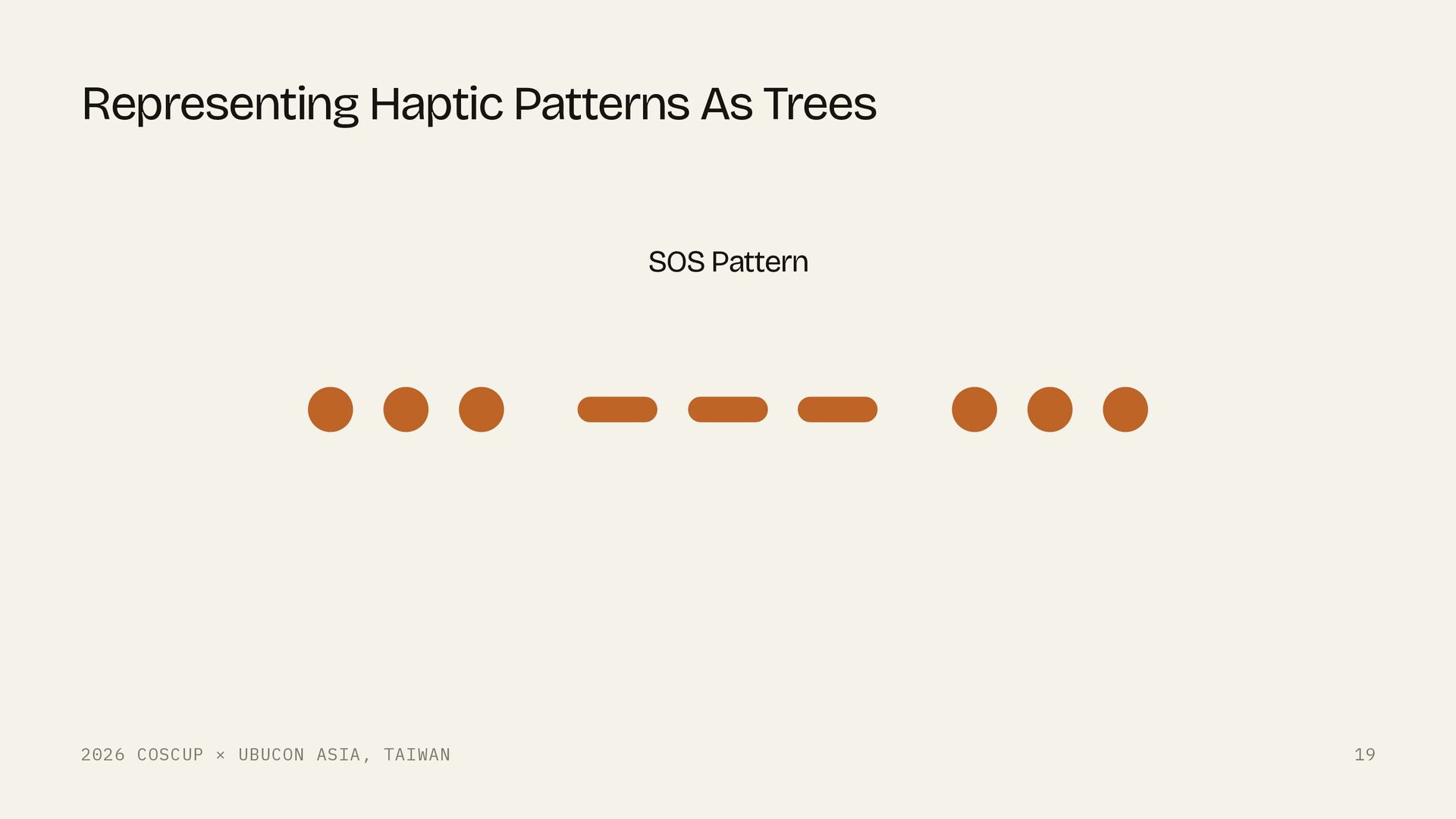 Representing Haptic Patterns As Trees

SOS Pattern

2026 COSCUP × UBUCON ASIA, TAIWAN

19